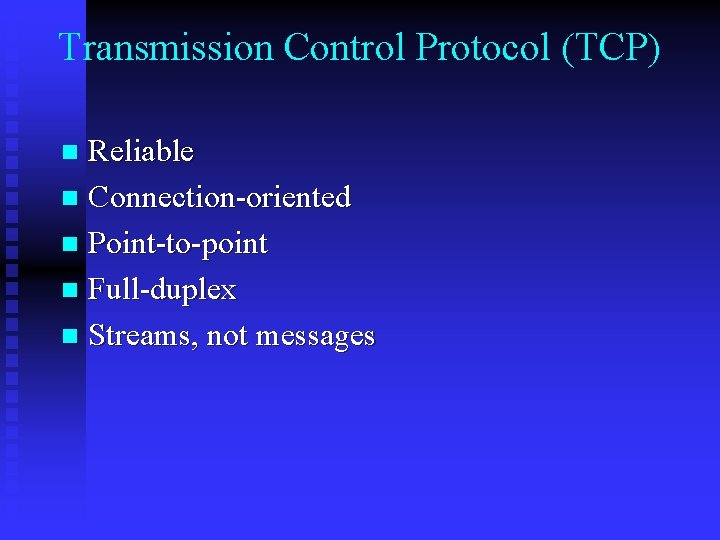 Transmission Control Protocol (TCP)

- Reliable
- Connection-oriented
- Point-to-point
- Full-duplex
- Streams, not messages